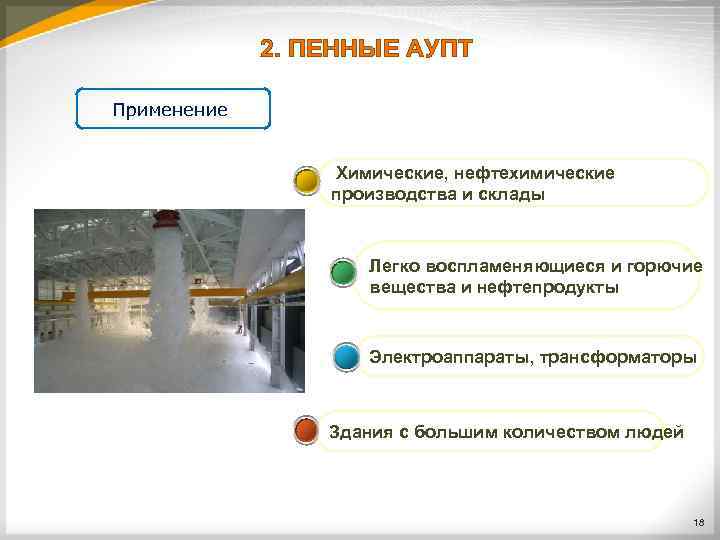 2. ПЕННЫЕ АУПТ

Применение

Химические, нефтехимические производства и склады

Легко воспламеняющиеся и горючие вещества и нефтепродукты

Электроаппараты, трансформаторы

Здания с большим количеством людей

18